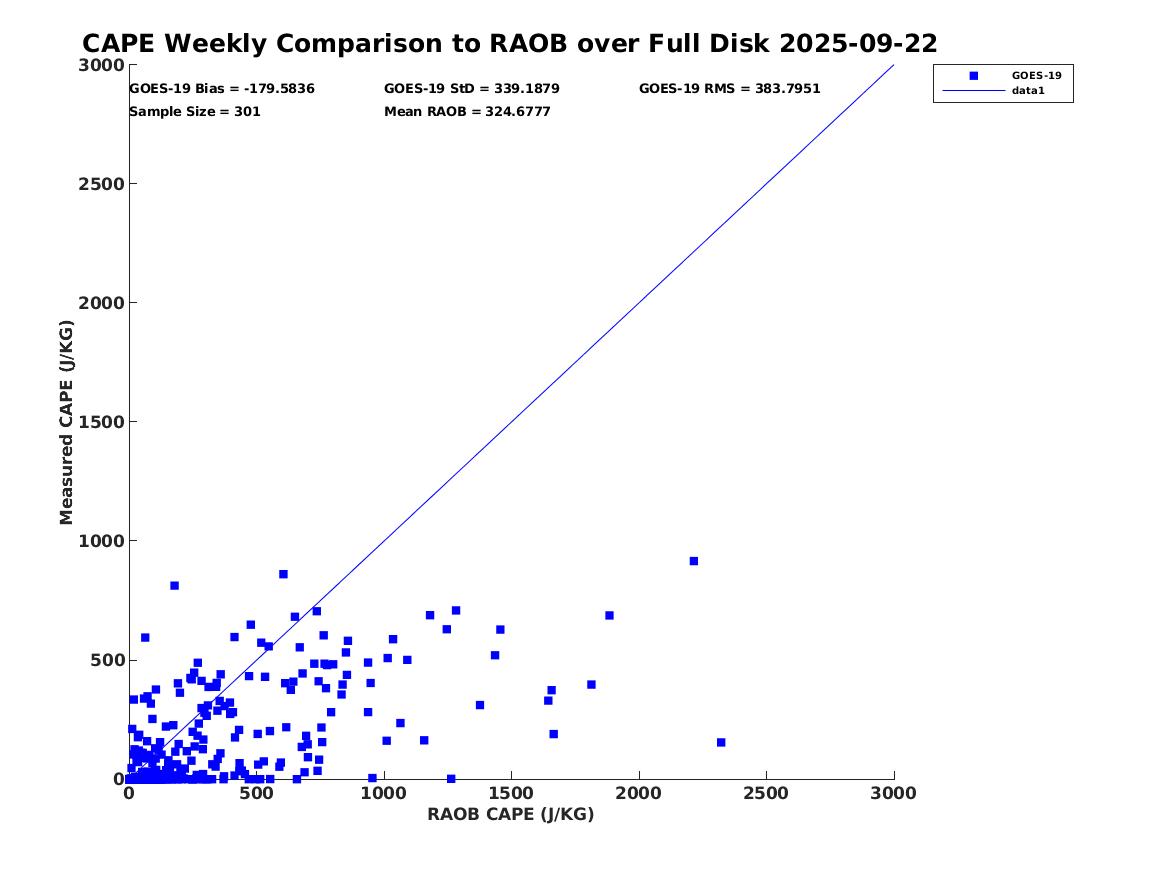 CAPE Weekly Comparison to RAOB over Full Disk 2025-09-22

GOES-19 Bias = -179.5836
GOES-19 StD = 339.1879
GOES-19 RMS = 383.7951
Sample Size = 301
Mean RAOB = 324.6777

GOES-19
data1

Measured CAPE (J/KG)

3000
2500
2000
1500
1000
500
0

0
500
1000
1500
2000
2500
3000

RAOB CAPE (J/KG)